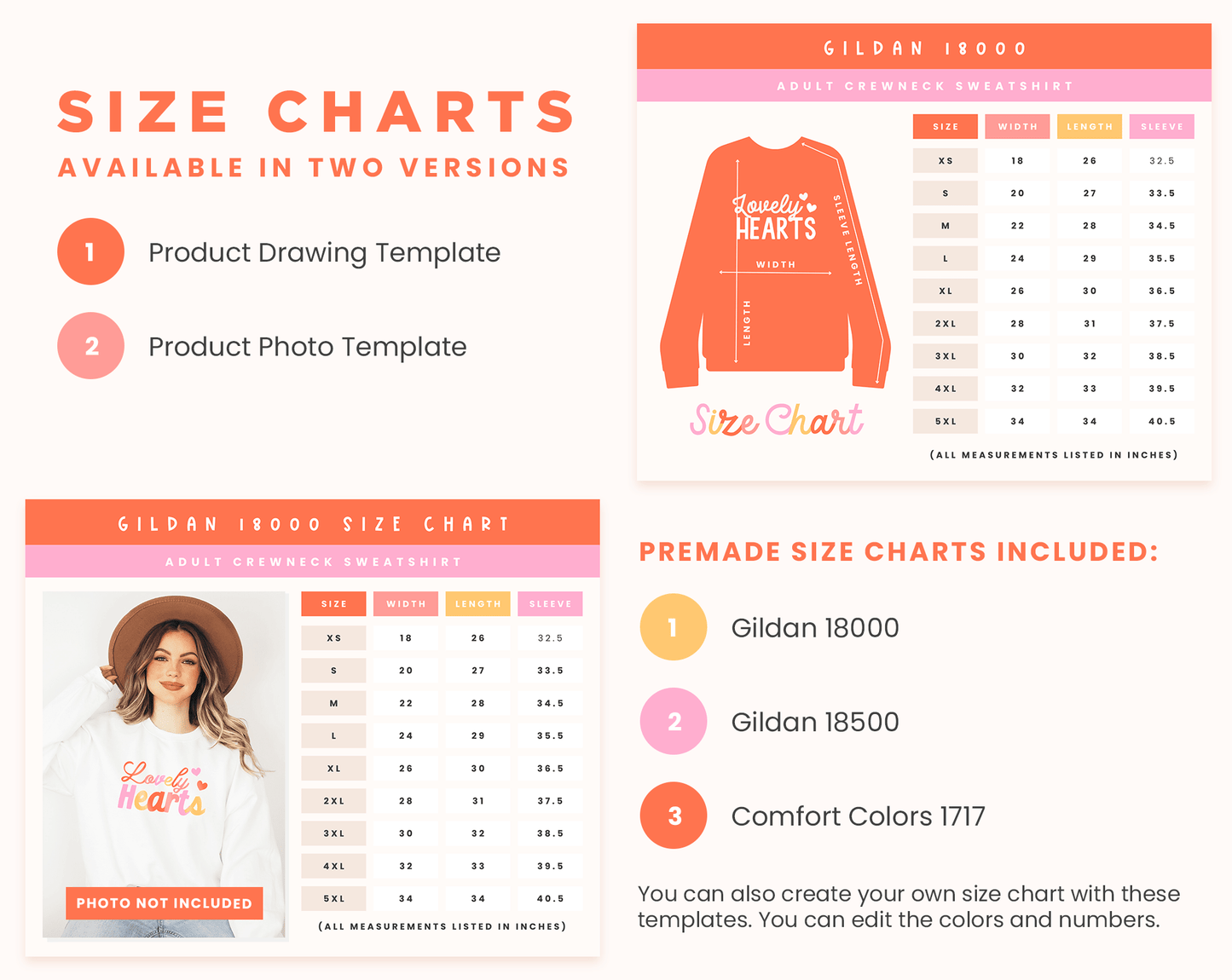 SIZE CHARTS
AVAILABLE IN TWO VERSIONS

1 Product Drawing Template

2 Product Photo Template

GILDAN 18000
ADULT CREWNECK SWEATSHIRT

Lovely HEARTS
WIDTH
LENGTH
SLEEVE LENGTH

Size Chart

| SIZE | WIDTH | LENGTH | SLEEVE |
|---|---|---|---|
| XS | 18 | 26 | 32.5 |
| S | 20 | 27 | 33.5 |
| M | 22 | 28 | 34.5 |
| L | 24 | 29 | 35.5 |
| XL | 26 | 30 | 36.5 |
| 2XL | 28 | 31 | 37.5 |
| 3XL | 30 | 32 | 38.5 |
| 4XL | 32 | 33 | 39.5 |
| 5XL | 34 | 34 | 40.5 |

(ALL MEASUREMENTS LISTED IN INCHES)

GILDAN 18000 SIZE CHART
ADULT CREWNECK SWEATSHIRT

Lovely Hearts

PHOTO NOT INCLUDED

| SIZE | WIDTH | LENGTH | SLEEVE |
|---|---|---|---|
| XS | 18 | 26 | 32.5 |
| S | 20 | 27 | 33.5 |
| M | 22 | 28 | 34.5 |
| L | 24 | 29 | 35.5 |
| XL | 26 | 30 | 36.5 |
| 2XL | 28 | 31 | 37.5 |
| 3XL | 30 | 32 | 38.5 |
| 4XL | 32 | 33 | 39.5 |
| 5XL | 34 | 34 | 40.5 |

(ALL MEASUREMENTS LISTED IN INCHES)

PREMADE SIZE CHARTS INCLUDED:

1 Gildan 18000

2 Gildan 18500

3 Comfort Colors 1717

You can also create your own size chart with these templates. You can edit the colors and numbers.